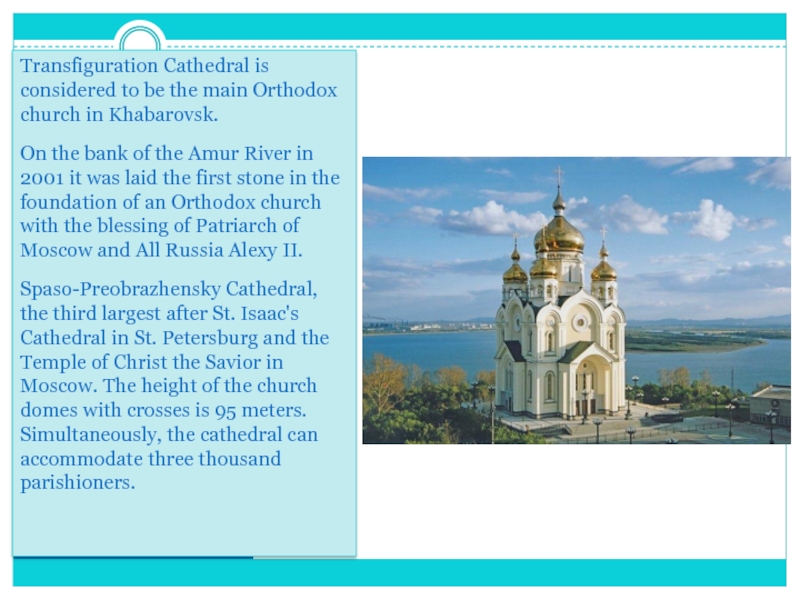 Transfiguration Cathedral is considered to be the main Orthodox church in Khabarovsk.

On the bank of the Amur River in 2001 it was laid the first stone in the foundation of an Orthodox church with the blessing of Patriarch of Moscow and All Russia Alexy II.

Spaso-Preobrazhensky Cathedral, the third largest after St. Isaac's Cathedral in St. Petersburg and the Temple of Christ the Savior in Moscow. The height of the church domes with crosses is 95 meters. Simultaneously, the cathedral can accommodate three thousand parishioners.